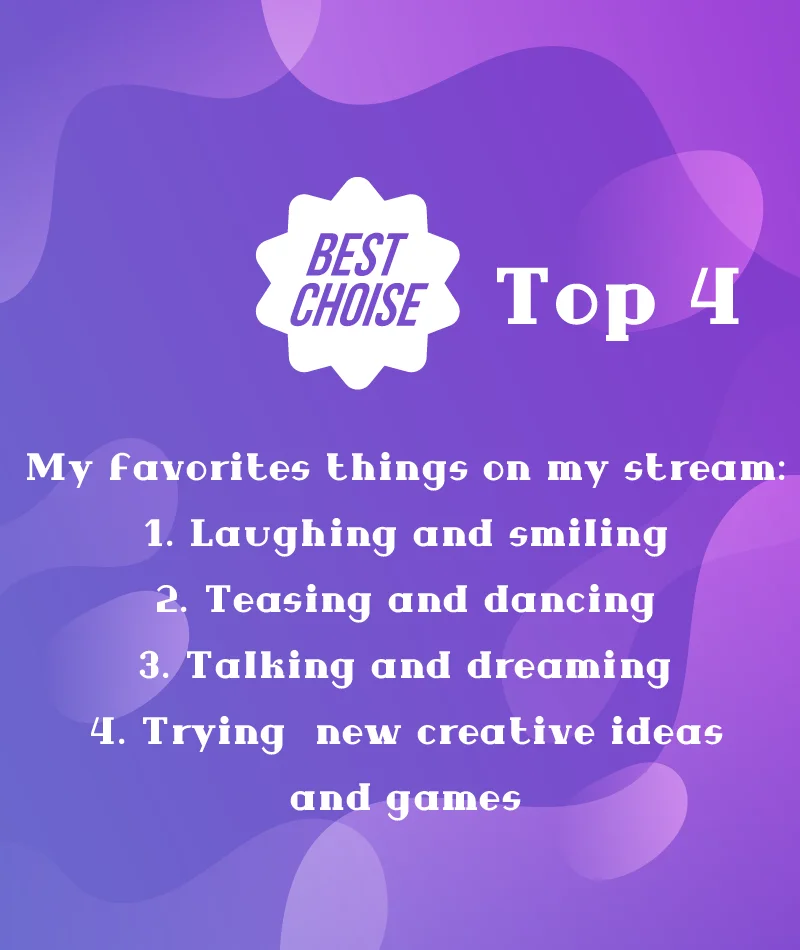 BEST CHOISE

Top 4

My favorites things on my stream:

1. Laughing and smiling

2. Teasing and dancing

3. Talking and dreaming

4. Trying new creative ideas and games